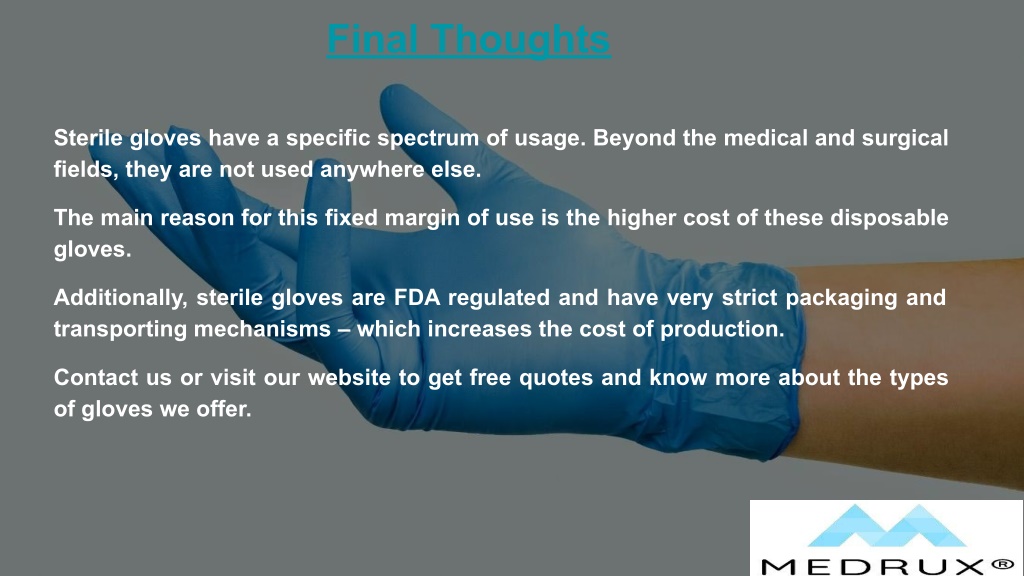 Final Thoughts

Sterile gloves have a specific spectrum of usage. Beyond the medical and surgical fields, they are not used anywhere else.

The main reason for this fixed margin of use is the higher cost of these disposable gloves.

Additionally, sterile gloves are FDA regulated and have very strict packaging and transporting mechanisms – which increases the cost of production.

Contact us or visit our website to get free quotes and know more about the types of gloves we offer.

MEDRUX®